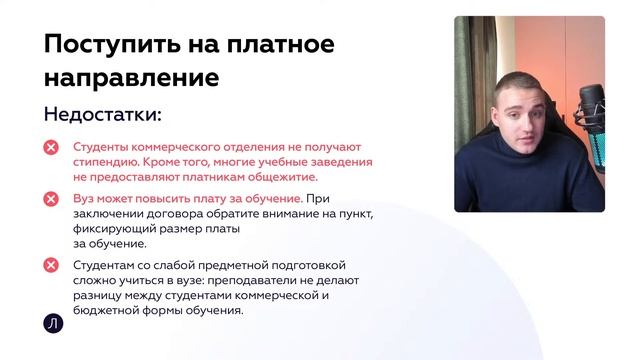 Поступить на платное направление

Недостатки:

Студенты коммерческого отделения не получают стипендию. Кроме того, многие учебные заведения не предоставляют платникам общежитие.

Вуз может повысить плату за обучение. При заключении договора обратите внимание на пункт, фиксирующий размер платы за обучение.

Студентам со слабой предметной подготовкой сложно учиться в вузе: преподаватели не делают разницу между студентами коммерческой и бюджетной формы обучения.

Л